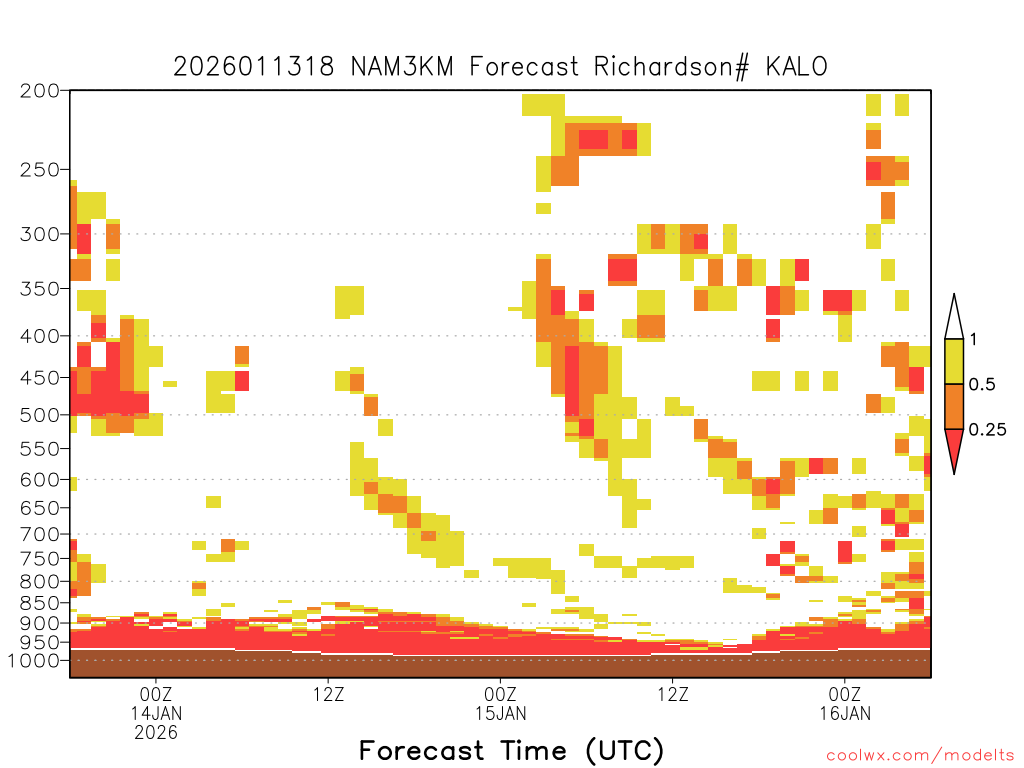 2026011318 NAM3KM Forecast Richardson# KALO

200
250
300
350
400
450
500
550
600
650
700
750
800
850
900
950
1000

1
0.5
0.25

00Z
14JAN
2026
12Z
00Z
15JAN
12Z
00Z
16JAN

Forecast Time (UTC)

coolwx.com/modelts